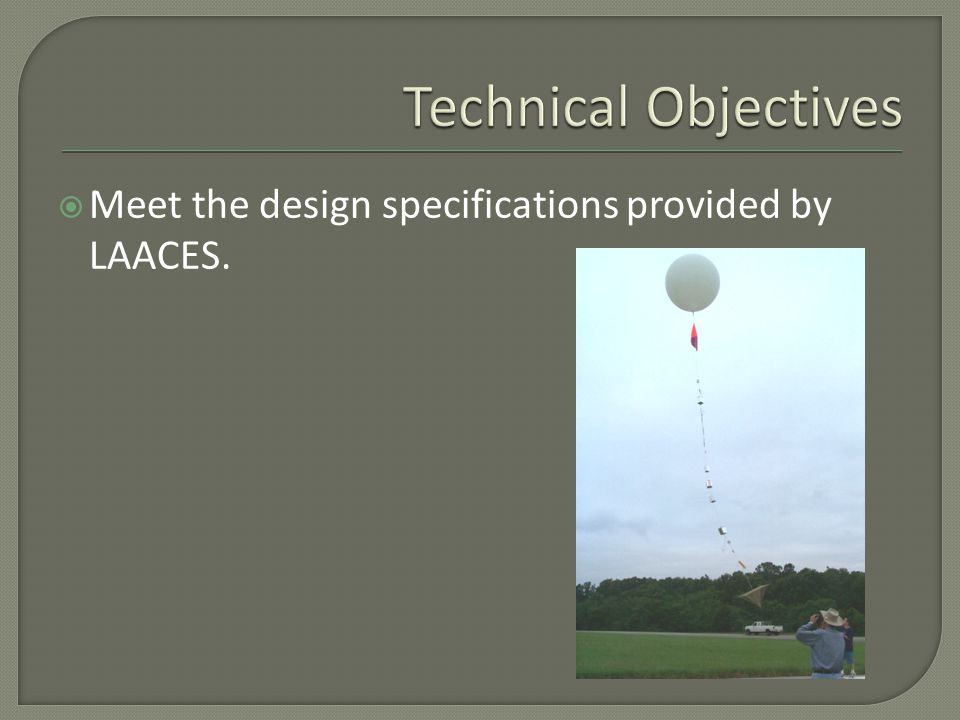 Technical Objectives

Meet the design specifications provided by LAACES.